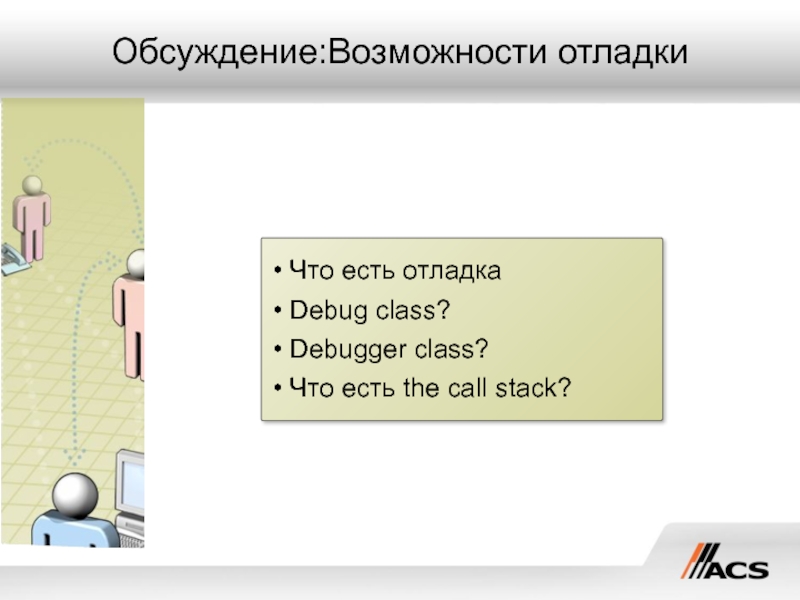 Обсуждение:Возможности отладки

• Что есть отладка
• Debug class?
• Debugger class?
• Что есть the call stack?

ACS